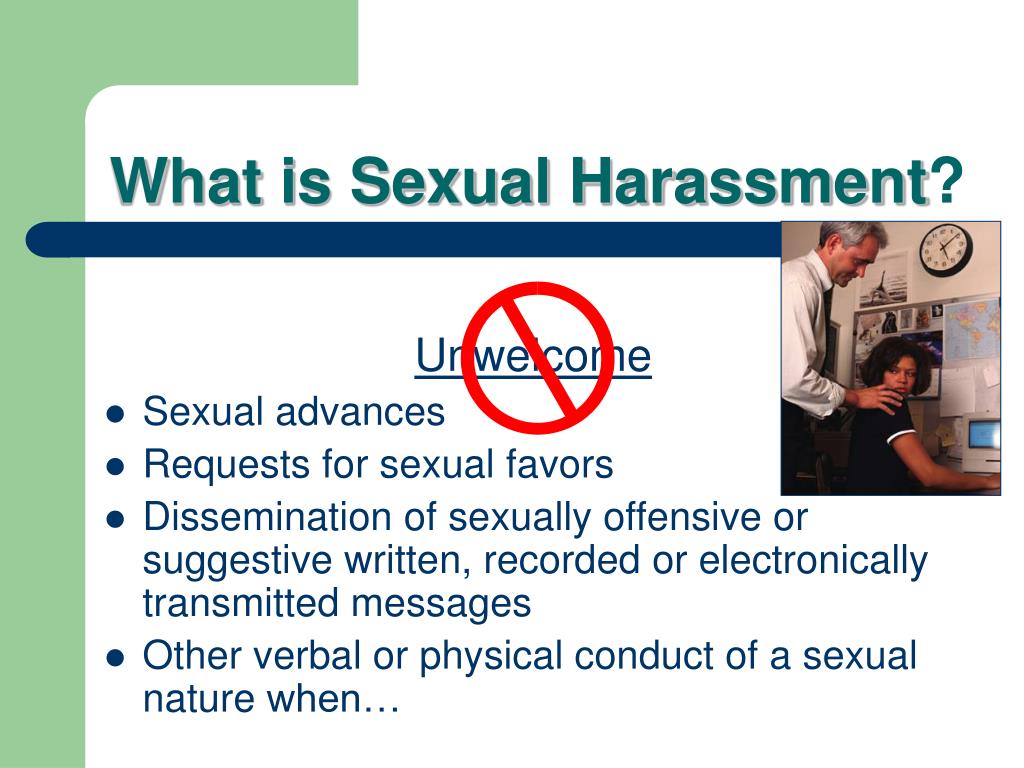 What is Sexual Harassment?

Unwelcome

- Sexual advances
- Requests for sexual favors
- Dissemination of sexually offensive or suggestive written, recorded or electronically transmitted messages
- Other verbal or physical conduct of a sexual nature when…